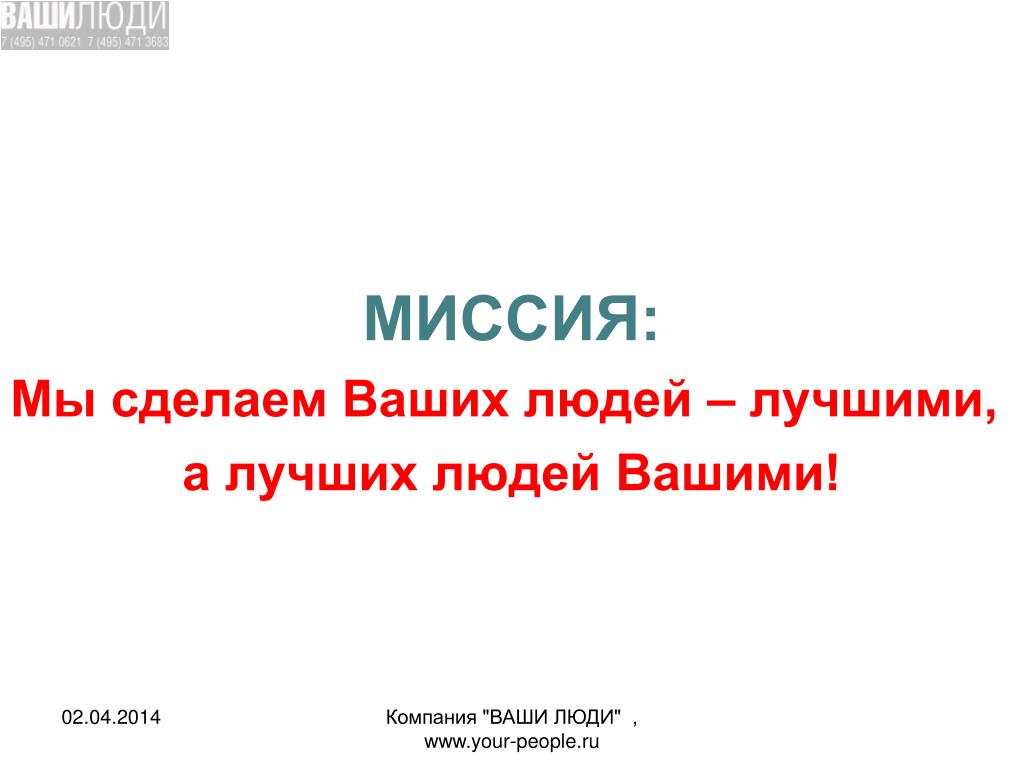 ВАШИЛЮДИ
7 (495) 471 0621 7 (495) 471 3683

МИССИЯ:
Мы сделаем Ваших людей – лучшими,
а лучших людей Вашими!

02.04.2014

Компания "ВАШИ ЛЮДИ" ,
www.your-people.ru